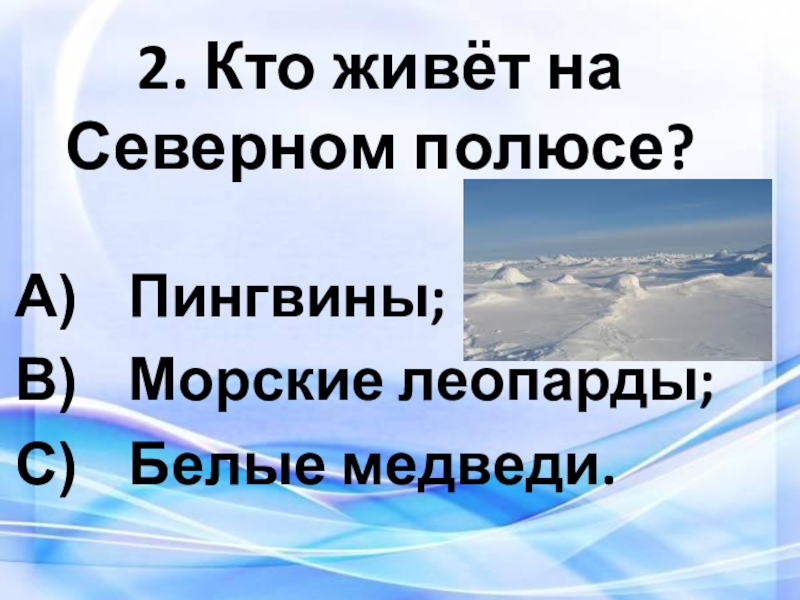 2. Кто живёт на Северном полюсе?

A) Пингвины;
B) Морские леопарды;
C) Белые медведи.